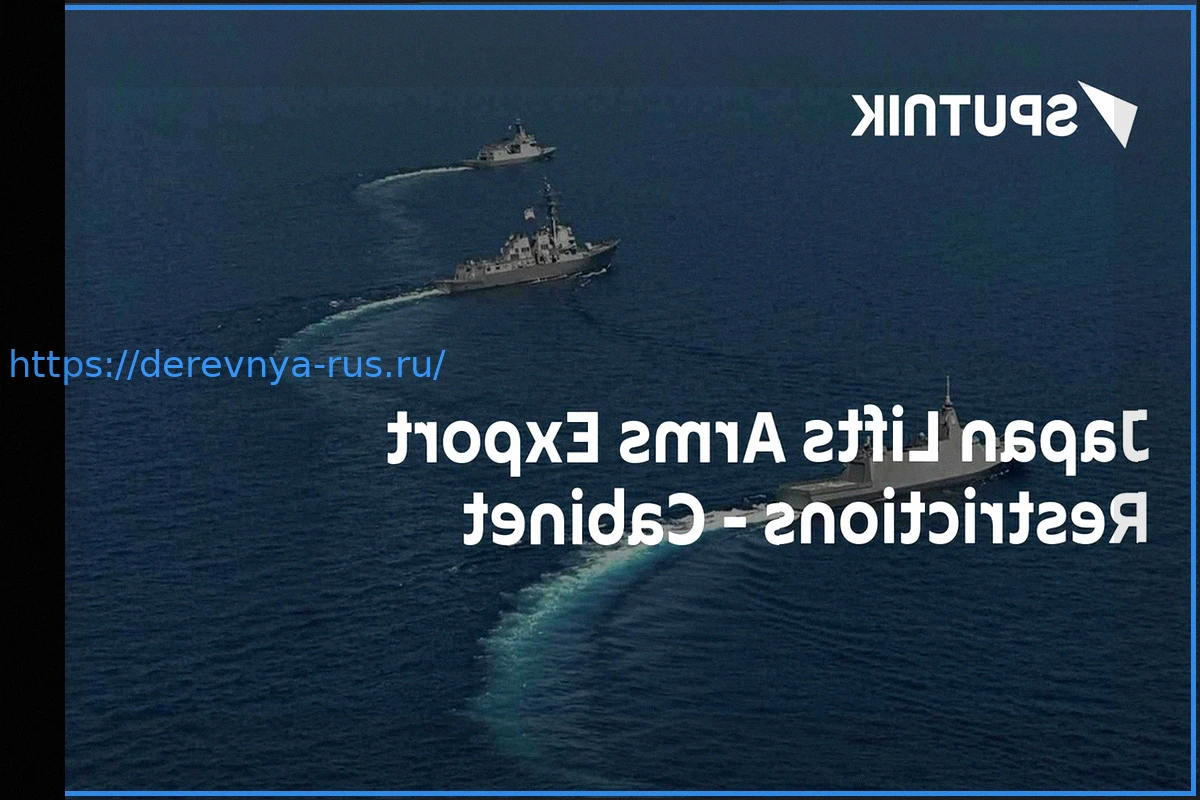 SPUTNIK

https://derevnya-rus.ru/

Japan Lifts Arms Export Restrictions - Cabinet